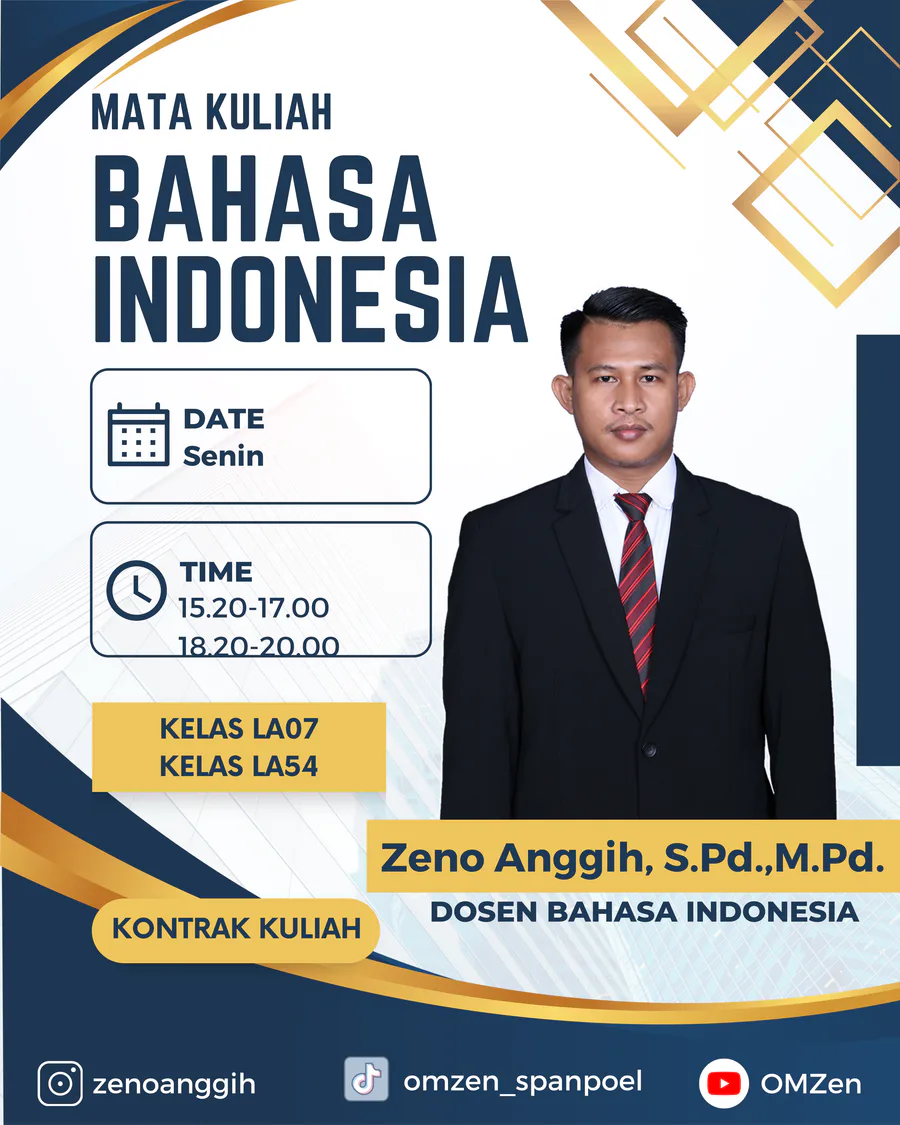 MATA KULIAH
BAHASA INDONESIA

DATE
Senin

TIME
15.20-17.00
18.20-20.00

KELAS LA07
KELAS LA54

Zeno Anggih, S.Pd.,M.Pd.
DOSEN BAHASA INDONESIA

KONTRAK KULIAH

zenoanggih
omzen_spanpoel
OMZen